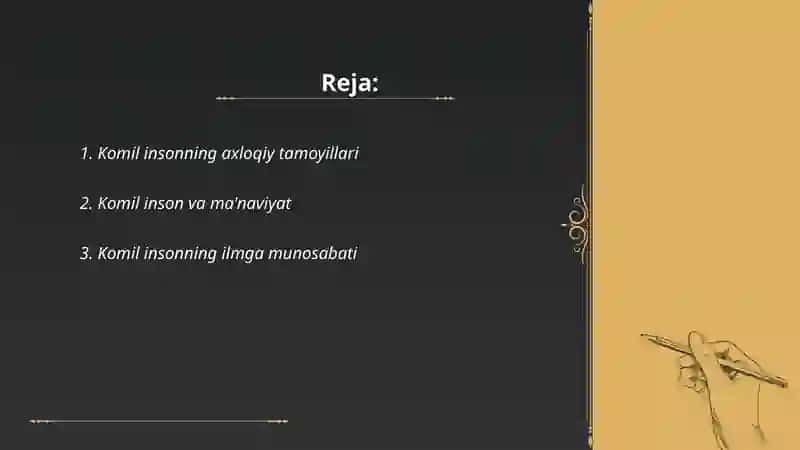 Reja:

1. Komil insonning axloqiy tamoyillari

2. Komil inson va ma'naviyat

3. Komil insonning ilmga munosabati